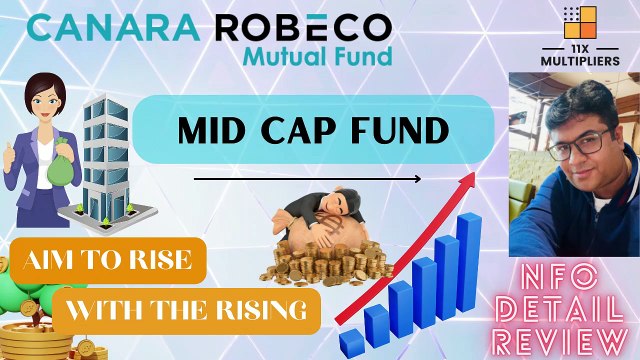 CANARA ROBECO
Mutual Fund

11X
MULTIPLIERS

MID CAP FUND

AIM TO RISE

WITH THE RISING

NFO
DETAIL
REVIEW